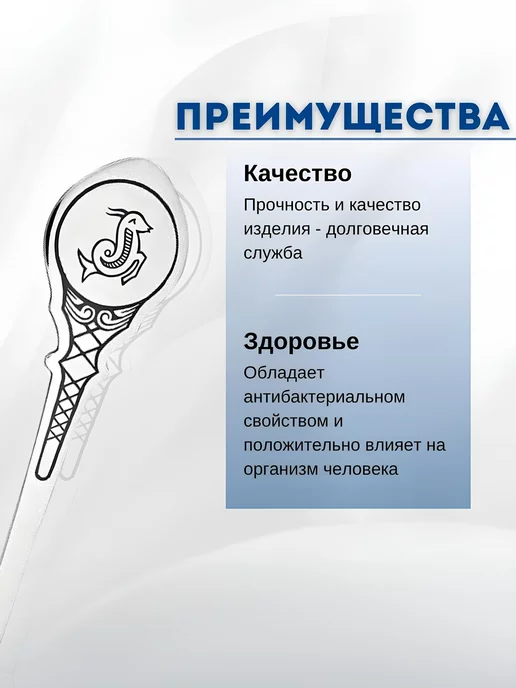 ПРЕИМУЩЕСТВА

Качество

Прочность и качество изделия - долговечная служба

Здоровье

Обладает антибактериальном свойством и положительно влияет на организм человека